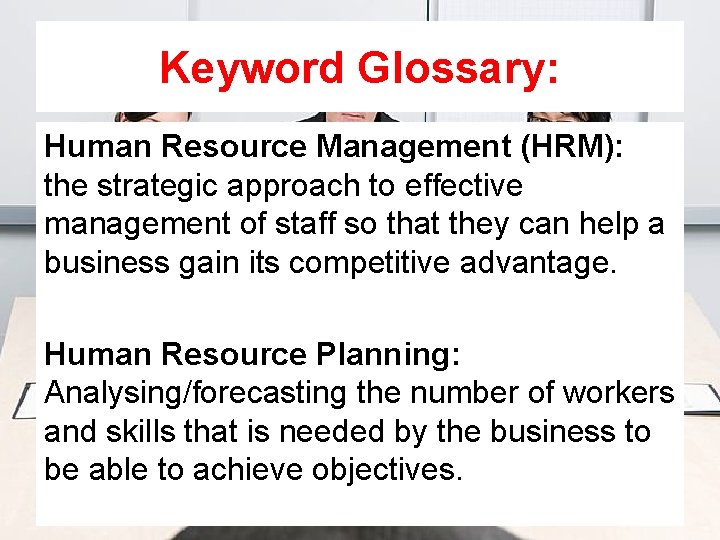 Keyword Glossary:

Human Resource Management (HRM): the strategic approach to effective management of staff so that they can help a business gain its competitive advantage.

Human Resource Planning: Analysing/forecasting the number of workers and skills that is needed by the business to be able to achieve objectives.